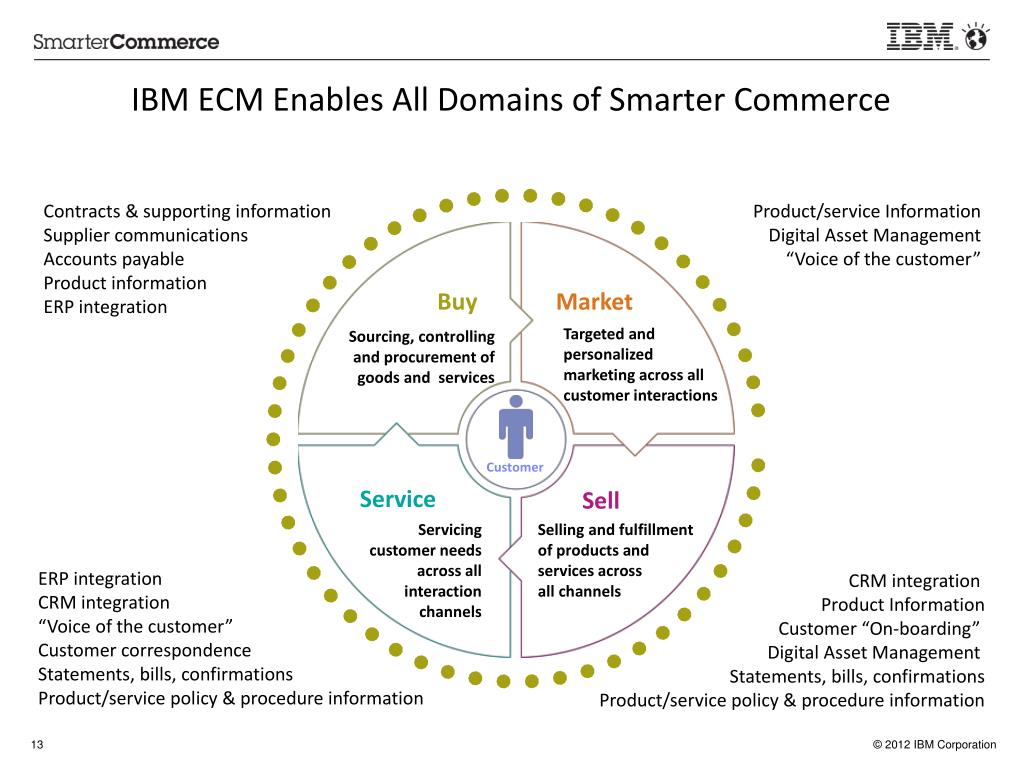 SmarterCommerce

IBM

IBM ECM Enables All Domains of Smarter Commerce

Contracts & supporting information
Supplier communications
Accounts payable
Product information
ERP integration

Product/service Information
Digital Asset Management
“Voice of the customer”

Buy
Sourcing, controlling and procurement of goods and services

Market
Targeted and personalized marketing across all customer interactions

Customer

Service
Servicing customer needs across all interaction channels

Sell
Selling and fulfillment of products and services across all channels

ERP integration
CRM integration
“Voice of the customer”
Customer correspondence
Statements, bills, confirmations
Product/service policy & procedure information

CRM integration
Product Information
Customer “On-boarding”
Digital Asset Management
Statements, bills, confirmations
Product/service policy & procedure information

13

© 2012 IBM Corporation